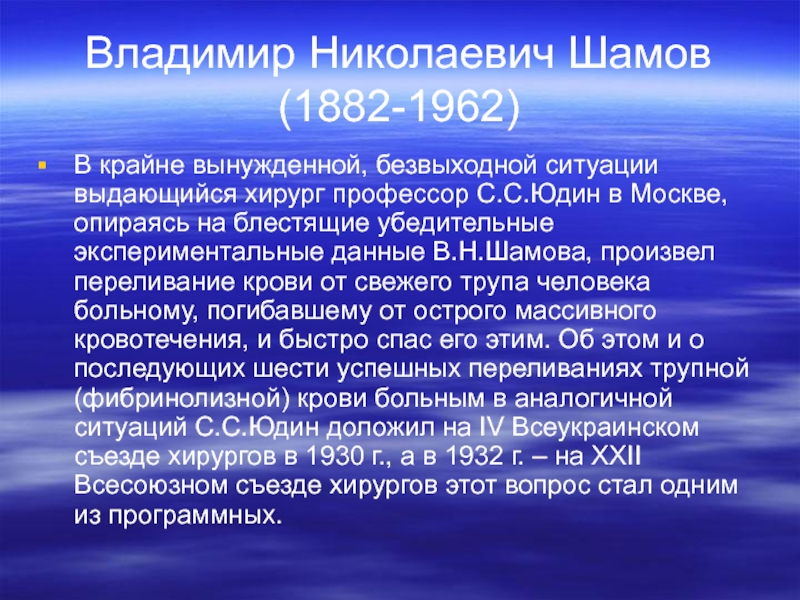 Владимир Николаевич Шамов (1882-1962)

В крайне вынужденной, безвыходной ситуации выдающийся хирург профессор С.С.Юдин в Москве, опираясь на блестящие убедительные экспериментальные данные В.Н.Шамова, произвел переливание крови от свежего трупа человека больному, погибавшему от острого массивного кровотечения, и быстро спас его этим. Об этом и о последующих шести успешных переливаниях трупной (фибринолизной) крови больным в аналогичной ситуаций С.С.Юдин доложил на IV Всеукраинском съезде хирургов в 1930 г., а в 1932 г. – на XXII Всесоюзном съезде хирургов этот вопрос стал одним из программных.